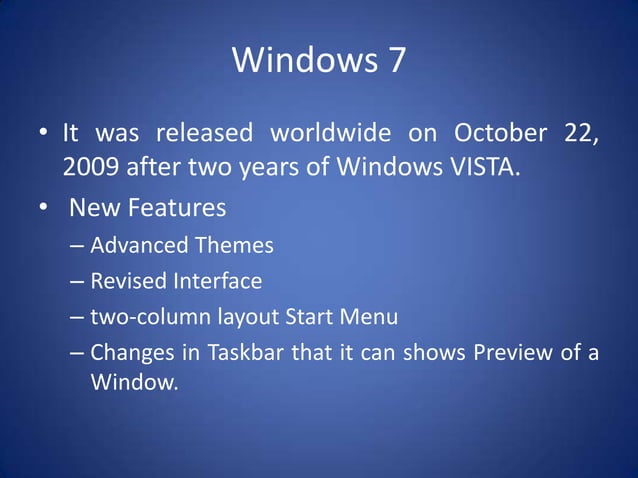 Windows 7

• It was released worldwide on October 22, 2009 after two years of Windows VISTA.

• New Features

– Advanced Themes

– Revised Interface

– two-column layout Start Menu

– Changes in Taskbar that it can shows Preview of a Window.